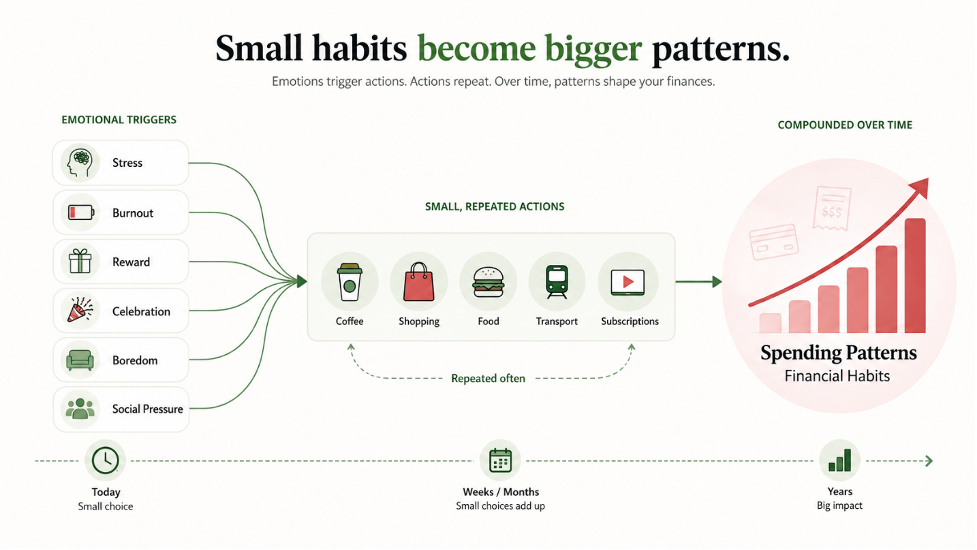 Small habits become bigger patterns.

Emotions trigger actions. Actions repeat. Over time, patterns shape your finances.

EMOTIONAL TRIGGERS

Stress

Burnout

Reward

Celebration

Boredom

Social Pressure

SMALL, REPEATED ACTIONS

Coffee

Shopping

Food

Transport

Subscriptions

Repeated often

COMPOUNDED OVER TIME

$$$

Spending Patterns
Financial Habits

Today
Small choice

Weeks / Months
Small choices add up

Years
Big impact